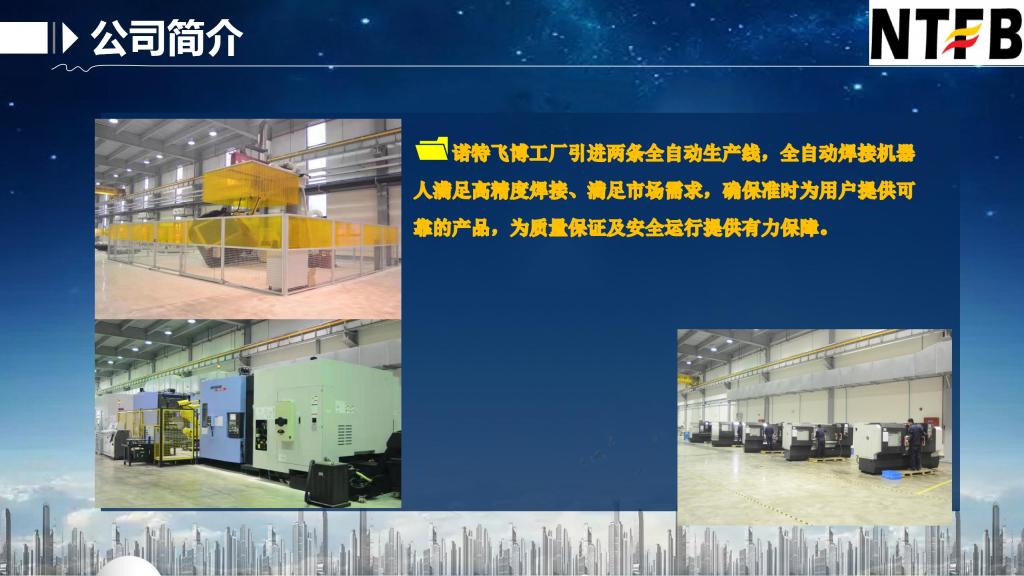 公司简介

NTFB

诺特飞博工厂引进两条全自动生产线，全自动焊接机器人满足高精度焊接、满足市场需求，确保准时为用户提供可靠的产品，为质量保证及安全运行提供有力保障。